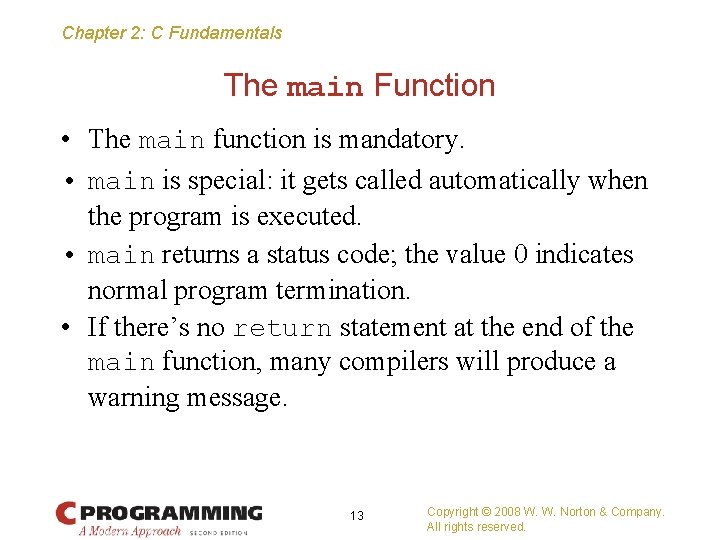 Chapter 2: C Fundamentals

The main Function

• The main function is mandatory.
• main is special: it gets called automatically when the program is executed.
• main returns a status code; the value 0 indicates normal program termination.
• If there's no return statement at the end of the main function, many compilers will produce a warning message.

C PROGRAMMING
A Modern Approach SECOND EDITION

13

Copyright © 2008 W. W. Norton & Company.
All rights reserved.